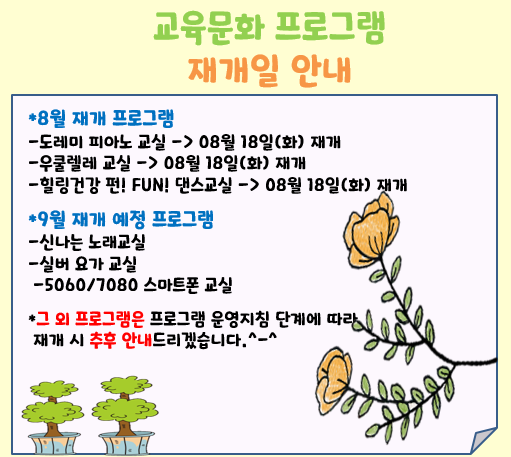 교육문화 프로그램
재개일 안내

*8월 재개 프로그램
-도레미 피아노 교실 -> 08월 18일(화) 재개
-우쿨렐레 교실 -> 08월 18일(화) 재개
-힐링건강 펀! FUN! 댄스교실 -> 08월 18일(화) 재개

*9월 재개 예정 프로그램
-신나는 노래교실
-실버 요가 교실
-5060/7080 스마트폰 교실

*그 외 프로그램은 프로그램 운영지침 단계에 따라 재개 시 추후 안내드리겠습니다.^-^